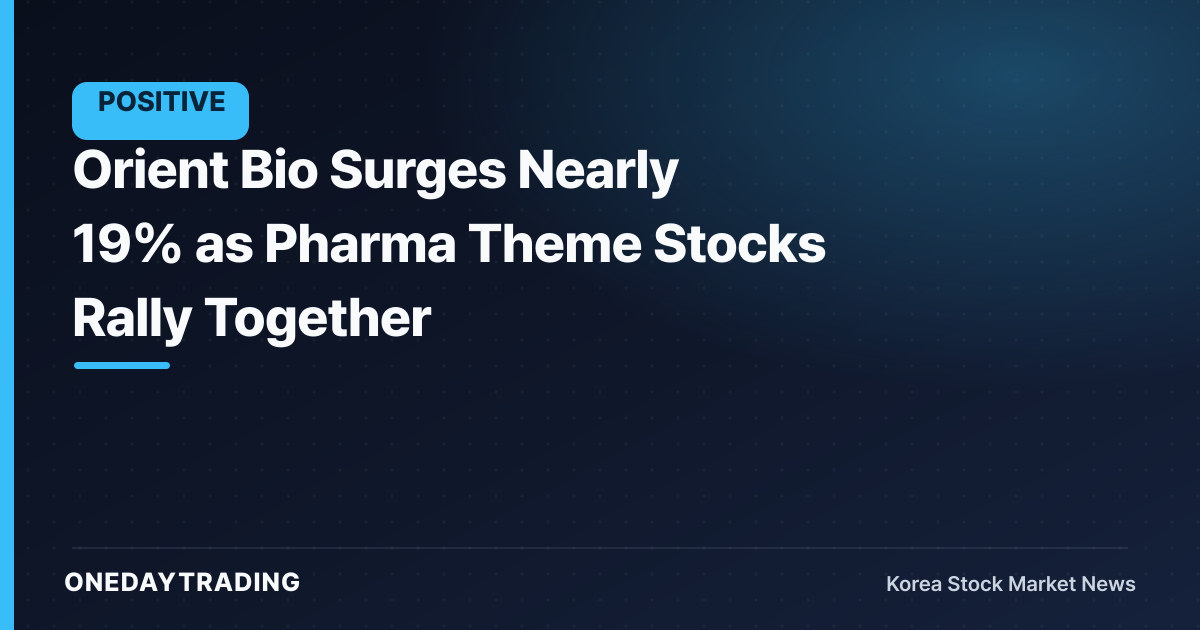 POSITIVE

Orient Bio Surges Nearly 19% as Pharma Theme Stocks Rally Together

ONEDAYTRADING

Korea Stock Market News